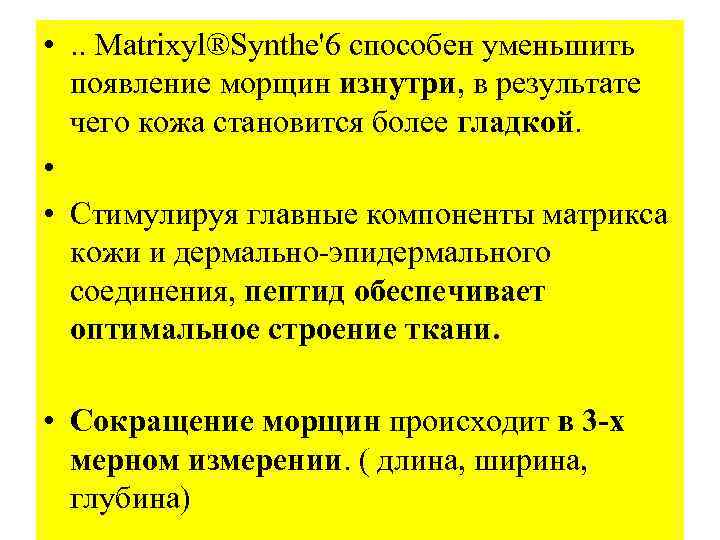 • .. Matrixyl®Synthe'6 способен уменьшить появление морщин изнутри, в результате чего кожа становится более гладкой.

•

• Стимулируя главные компоненты матрикса кожи и дермально-эпидермального соединения, пептид обеспечивает оптимальное строение ткани.

• Сокращение морщин происходит в 3-х мерном измерении. ( длина, ширина, глубина)